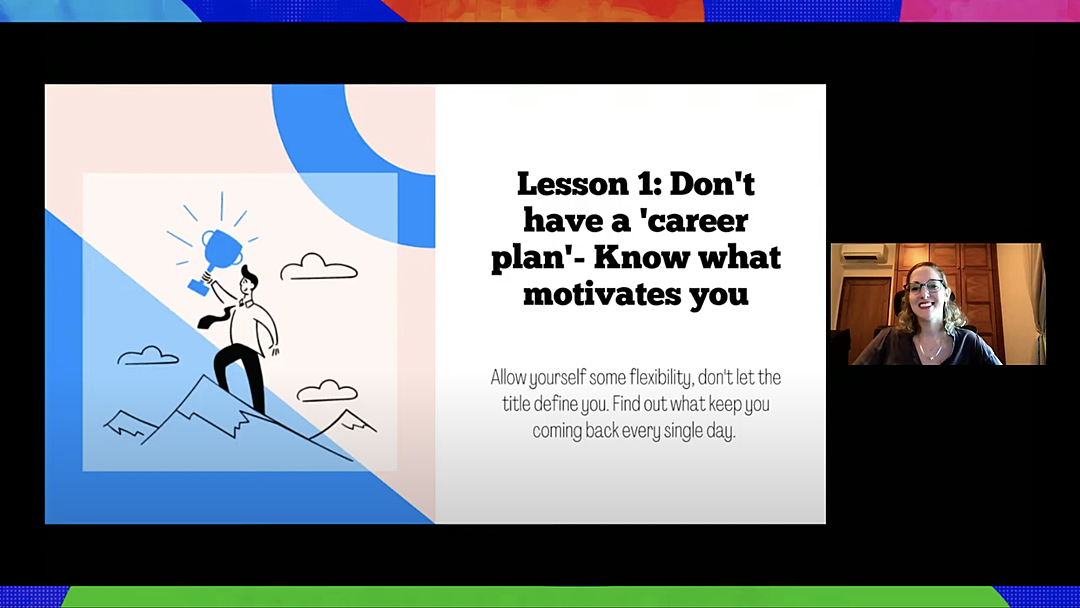 Lesson 1: Don't have a 'career plan'- Know what motivates you

Allow yourself some flexibility, don't let the title define you. Find out what keep you coming back every single day.